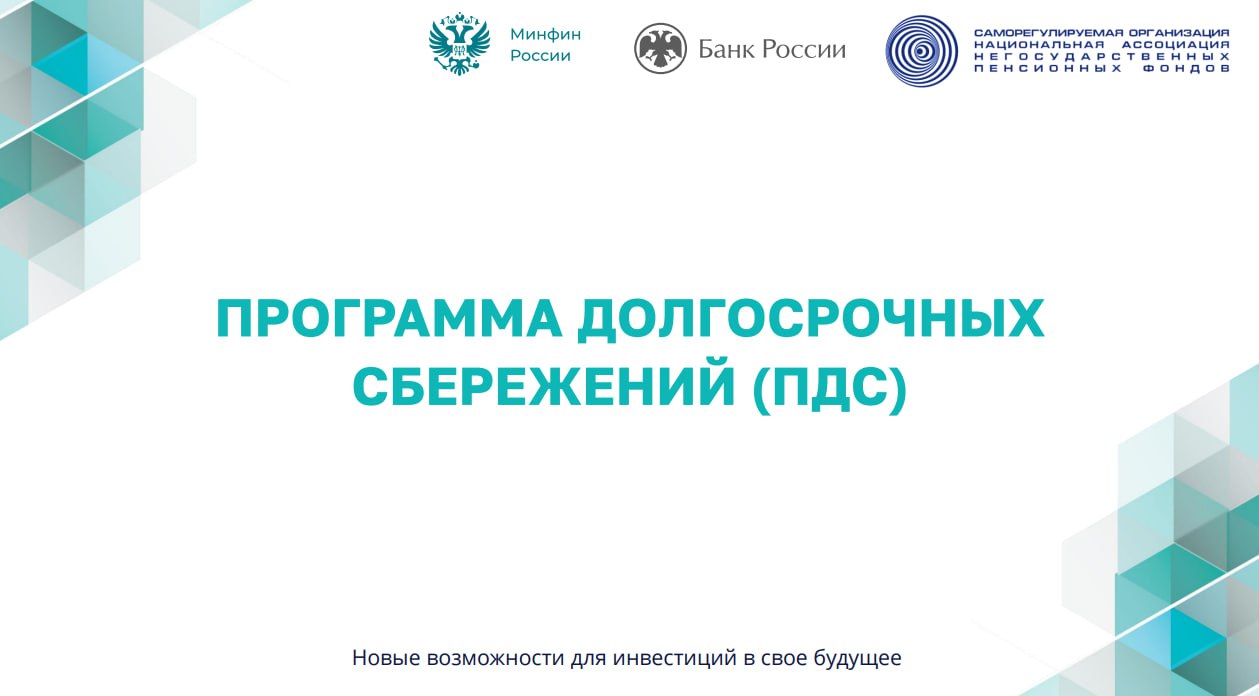 Минфин России

Банк России

САМОРЕГУЛИРУЕМАЯ ОРГАНИЗАЦИЯ НАЦИОНАЛЬНАЯ АССОЦИАЦИЯ НЕГОСУДАРСТВЕННЫХ ПЕНСИОННЫХ ФОНДОВ

ПРОГРАММА ДОЛГОСРОЧНЫХ СБЕРЕЖЕНИЙ (ПДС)

Новые возможности для инвестиций в свое будущее